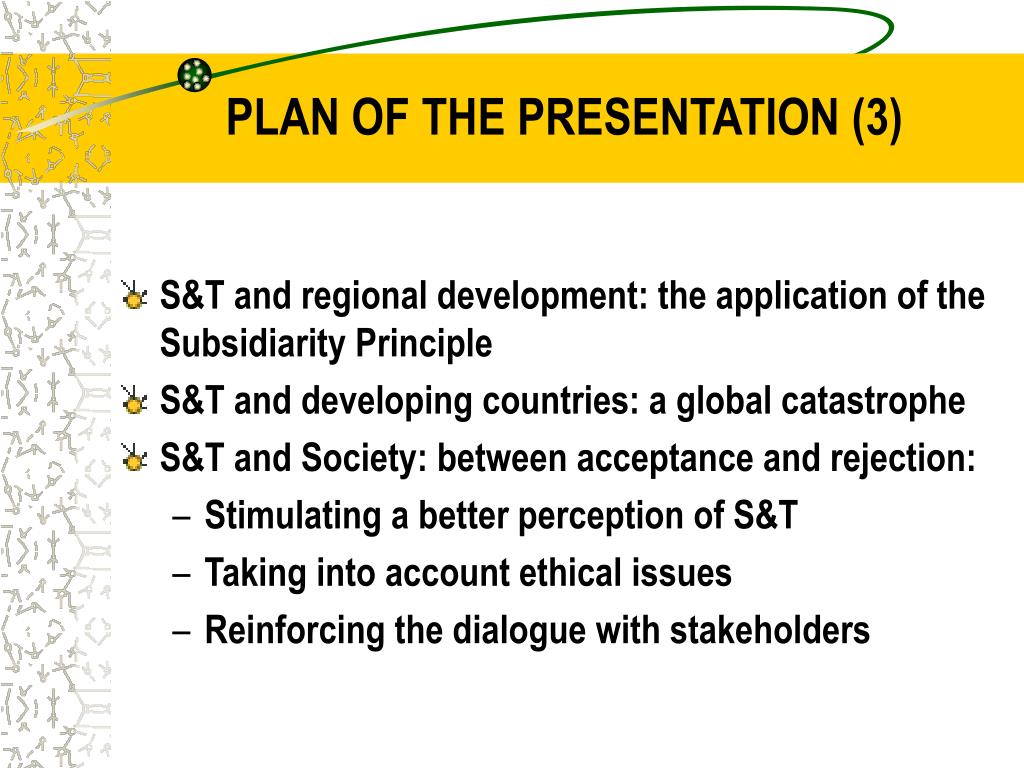 PLAN OF THE PRESENTATION (3)

S&T and regional development: the application of the Subsidiarity Principle
S&T and developing countries: a global catastrophe
S&T and Society: between acceptance and rejection:
– Stimulating a better perception of S&T
– Taking into account ethical issues
– Reinforcing the dialogue with stakeholders